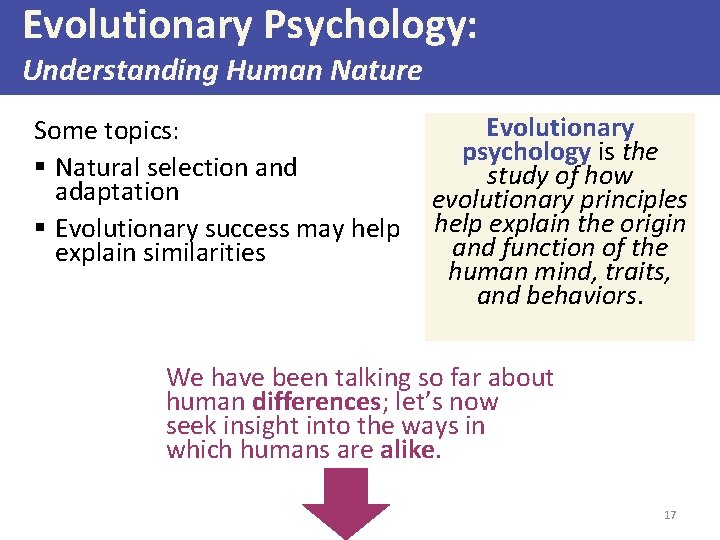 Evolutionary Psychology:
Understanding Human Nature

Some topics:
▪ Natural selection and adaptation
▪ Evolutionary success may help explain similarities

Evolutionary psychology is the study of how evolutionary principles help explain the origin and function of the human mind, traits, and behaviors.

We have been talking so far about human differences; let's now seek insight into the ways in which humans are alike.

17